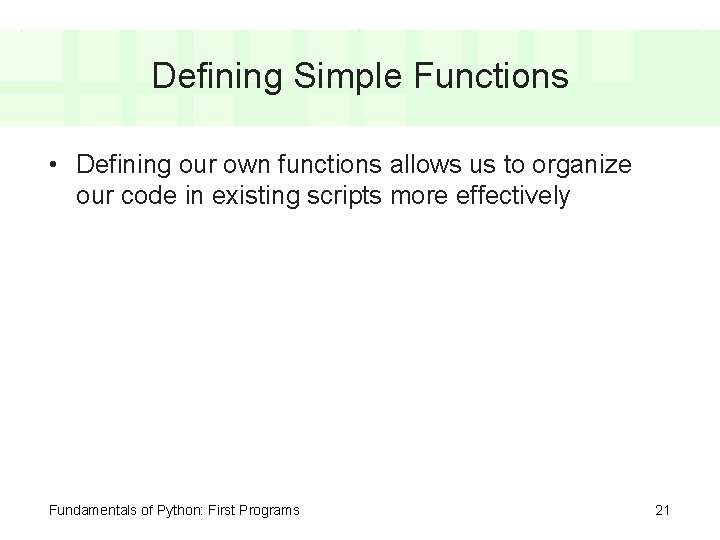 Defining Simple Functions

• Defining our own functions allows us to organize our code in existing scripts more effectively

Fundamentals of Python: First Programs

21